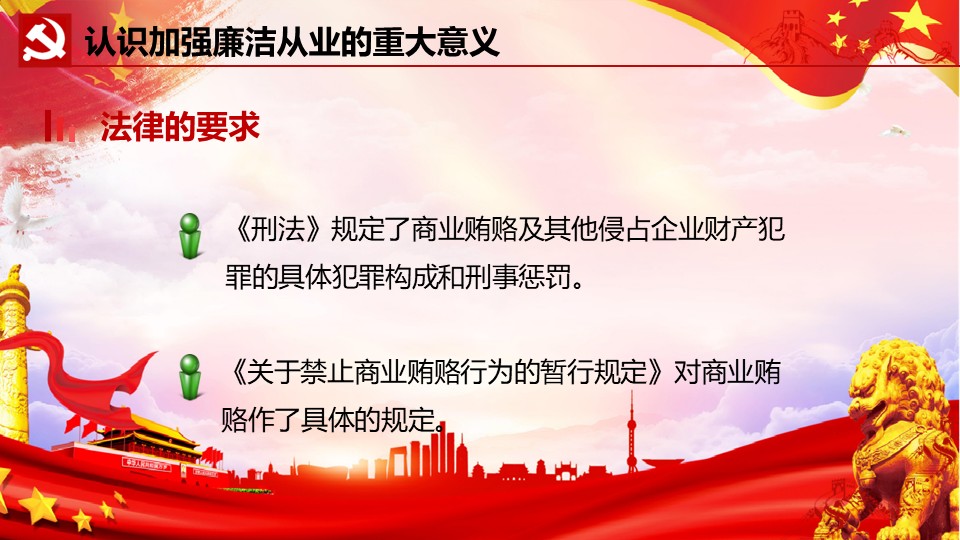 认识加强廉洁从业的重大意义

法律的要求

《刑法》规定了商业贿赂及其他侵占企业财产犯罪的具体犯罪构成和刑事惩罚。

《关于禁止商业贿赂行为的暂行规定》对商业贿赂作了具体的规定。